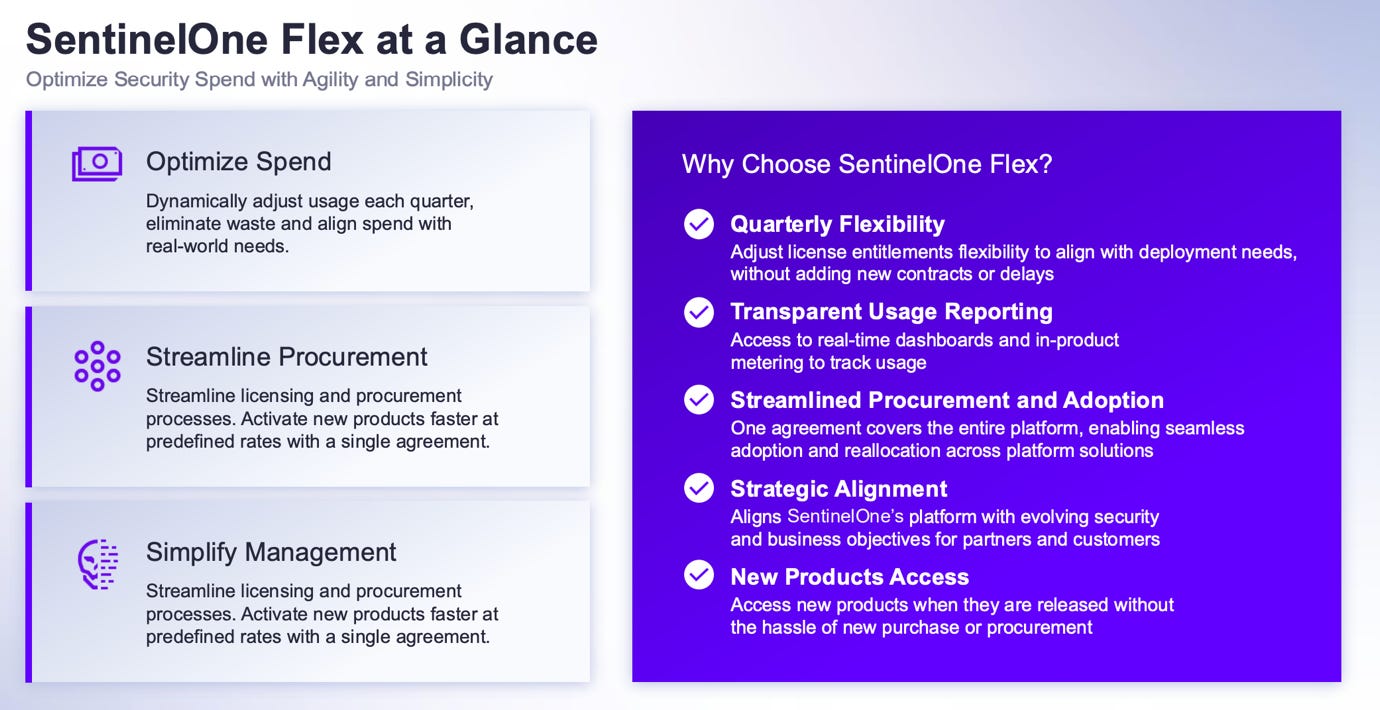 SentinelOne Flex at a Glance

Optimize Security Spend with Agility and Simplicity

Optimize Spend

Dynamically adjust usage each quarter, eliminate waste and align spend with real-world needs.

Streamline Procurement

Streamline licensing and procurement processes. Activate new products faster at predefined rates with a single agreement.

Simplify Management

Streamline licensing and procurement processes. Activate new products faster at predefined rates with a single agreement.

Why Choose SentinelOne Flex?

Quarterly Flexibility

Adjust license entitlements flexibility to align with deployment needs, without adding new contracts or delays

Transparent Usage Reporting

Access to real-time dashboards and in-product metering to track usage

Streamlined Procurement and Adoption

One agreement covers the entire platform, enabling seamless adoption and reallocation across platform solutions

Strategic Alignment

Aligns SentinelOne's platform with evolving security and business objectives for partners and customers

New Products Access

Access new products when they are released without the hassle of new purchase or procurement